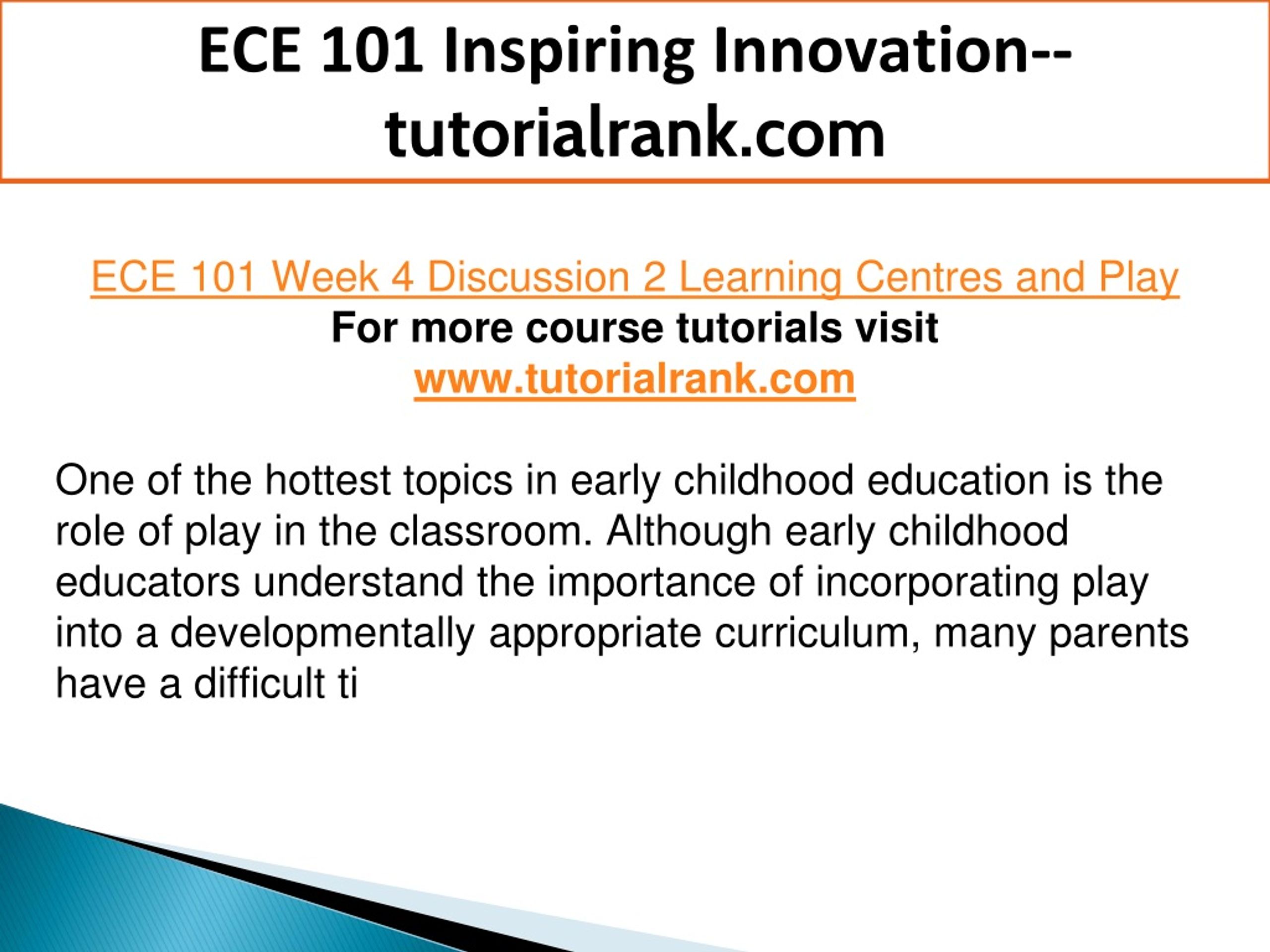 ECE 101 Inspiring Innovation--tutorialrank.com

ECE 101 Week 4 Discussion 2 Learning Centres and Play
For more course tutorials visit
www.tutorialrank.com

One of the hottest topics in early childhood education is the role of play in the classroom. Although early childhood educators understand the importance of incorporating play into a developmentally appropriate curriculum, many parents have a difficult ti